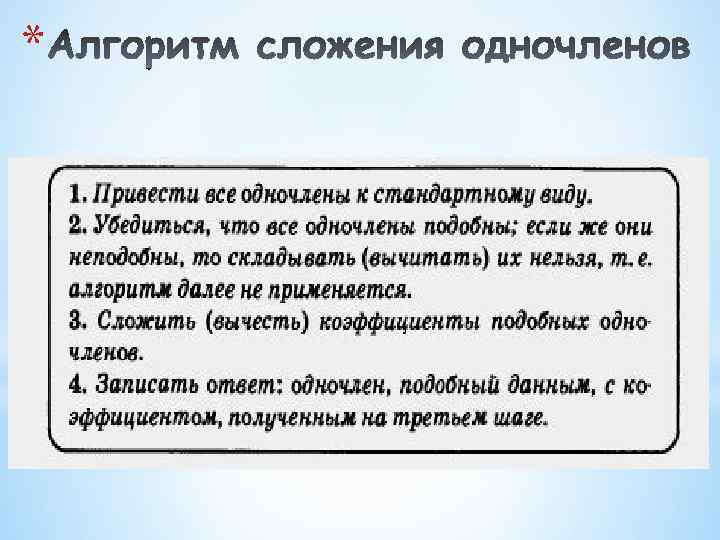 *Алгоритм сложения одночленов

1. Привести все одночлены к стандартному виду.
2. Убедиться, что все одночлены подобны; если же они неподобны, то складывать (вычитать) их нельзя, т. е. алгоритм далее не применяется.
3. Сложить (вычесть) коэффициенты подобных одночленов.
4. Записать ответ: одночлен, подобный данным, с коэффициентом, полученным на третьем шаге.